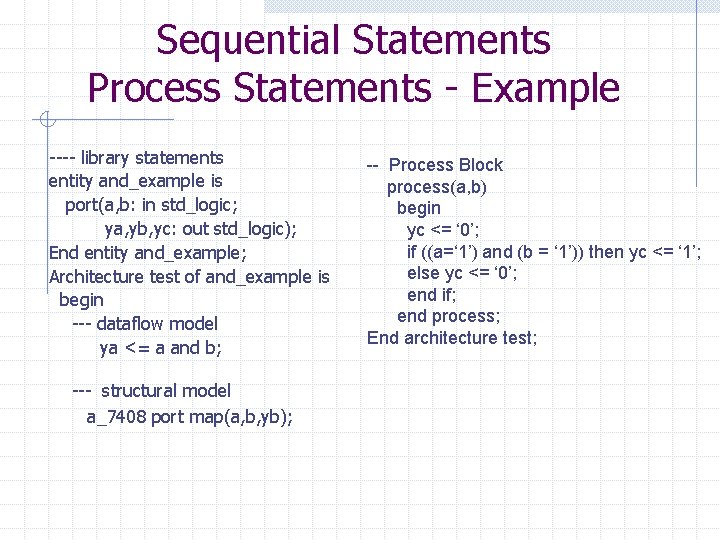 Sequential Statements
Process Statements - Example

---- library statements
entity and_example is
port(a,b: in std_logic;
ya,yb,yc: out std_logic);
End entity and_example;
Architecture test of and_example is
begin
--- dataflow model
ya <= a and b;

--- structural model
a_7408 port map(a,b,yb);

-- Process Block
process(a,b)
begin
yc <= ‘0’;
if ((a=‘1’) and (b = ‘1’)) then yc <= ‘1’;
else yc <= ‘0’;
end if;
end process;
End architecture test;